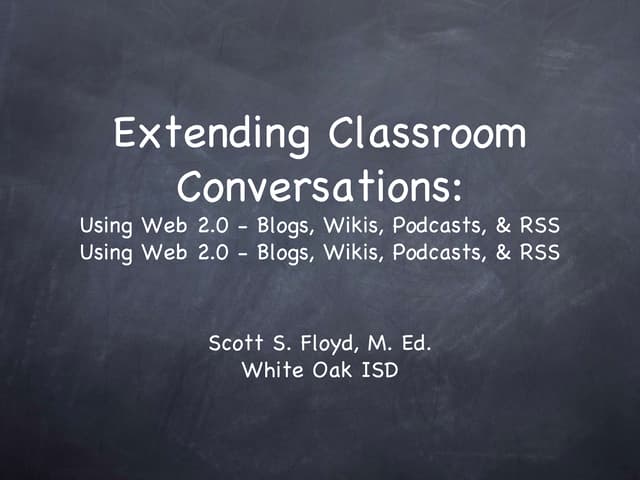 Extending Classroom Conversations:
Using Web 2.0 - Blogs, Wikis, Podcasts, & RSS
Using Web 2.0 - Blogs, Wikis, Podcasts, & RSS

Scott S. Floyd, M. Ed.
White Oak ISD